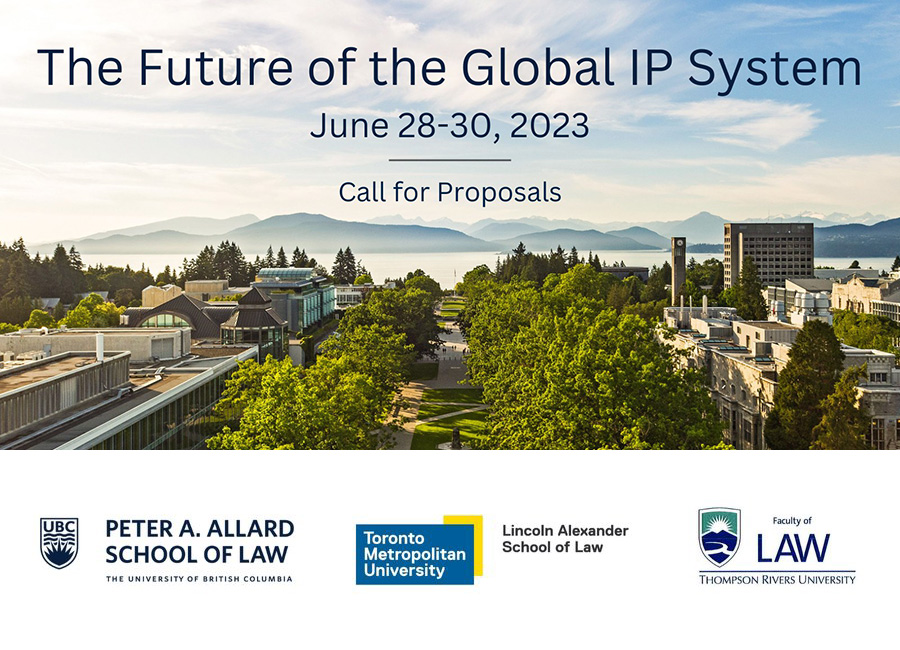 The Future of the Global IP System

June 28-30, 2023

Call for Proposals

UBC

PETER A. ALLARD SCHOOL OF LAW

THE UNIVERSITY OF BRITISH COLUMBIA

Toronto Metropolitan University

Lincoln Alexander School of Law

Faculty of LAW

THOMPSON RIVERS UNIVERSITY